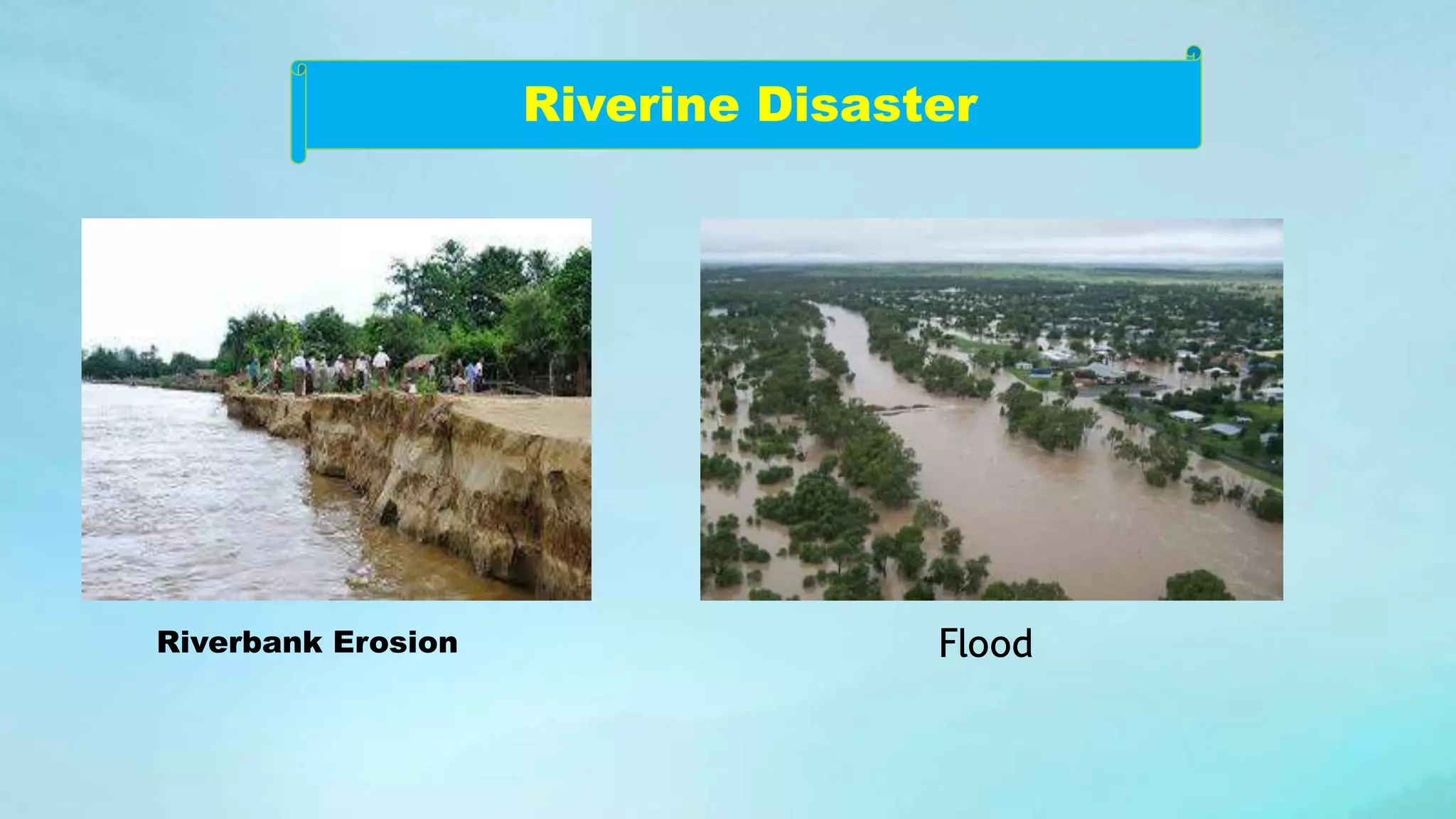 Riverine Disaster

Riverbank Erosion

Flood